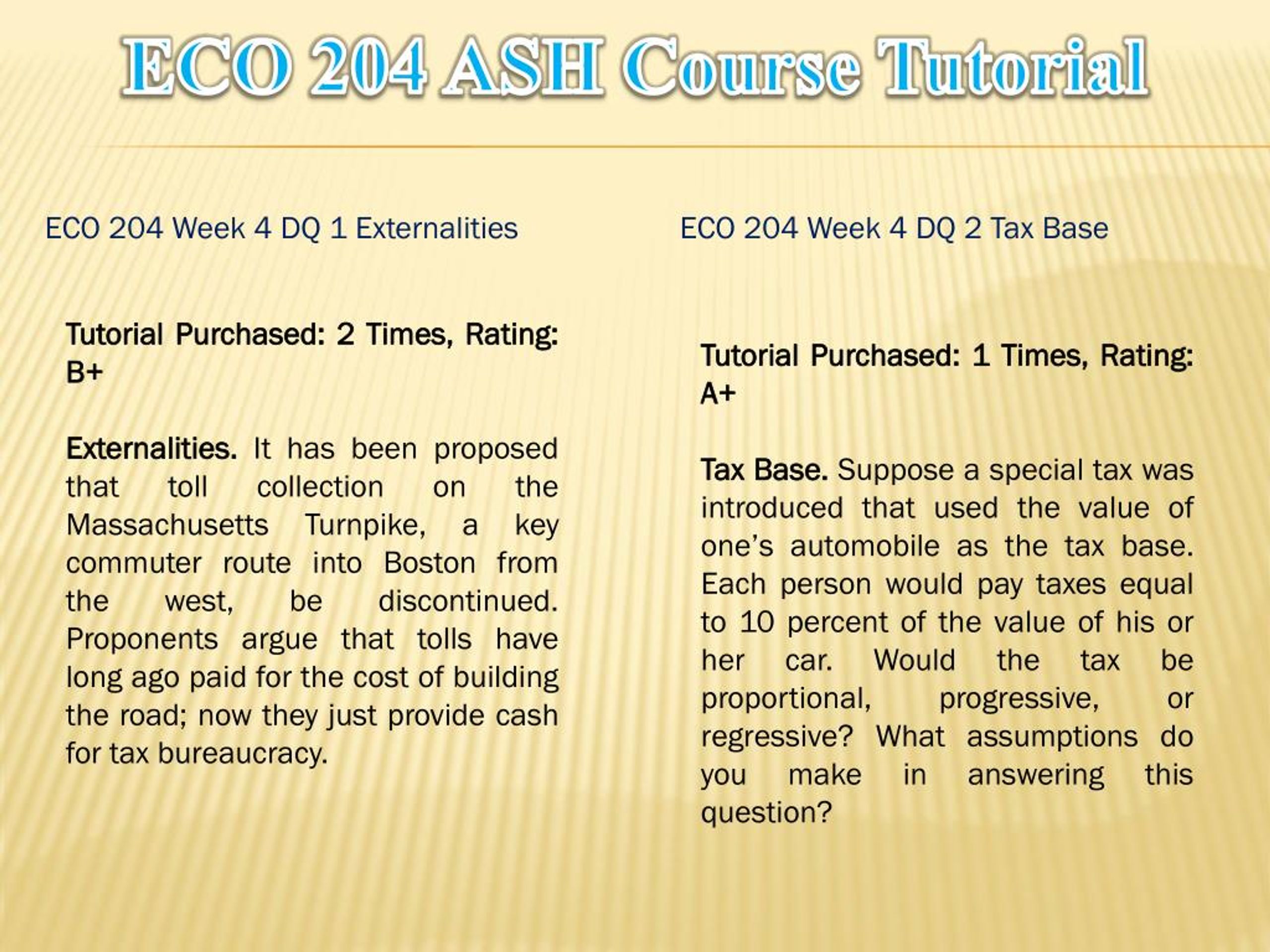 ECO 204 ASH Course Tutorial

ECO 204 Week 4 DQ 1 Externalities

Tutorial Purchased: 2 Times, Rating: B+

Externalities. It has been proposed that toll collection on the Massachusetts Turnpike, a key commuter route into Boston from the west, be discontinued. Proponents argue that tolls have long ago paid for the cost of building the road; now they just provide cash for tax bureaucracy.

ECO 204 Week 4 DQ 2 Tax Base

Tutorial Purchased: 1 Times, Rating: A+

Tax Base. Suppose a special tax was introduced that used the value of one's automobile as the tax base. Each person would pay taxes equal to 10 percent of the value of his or her car. Would the tax be proportional, progressive, or regressive? What assumptions do you make in answering this question?